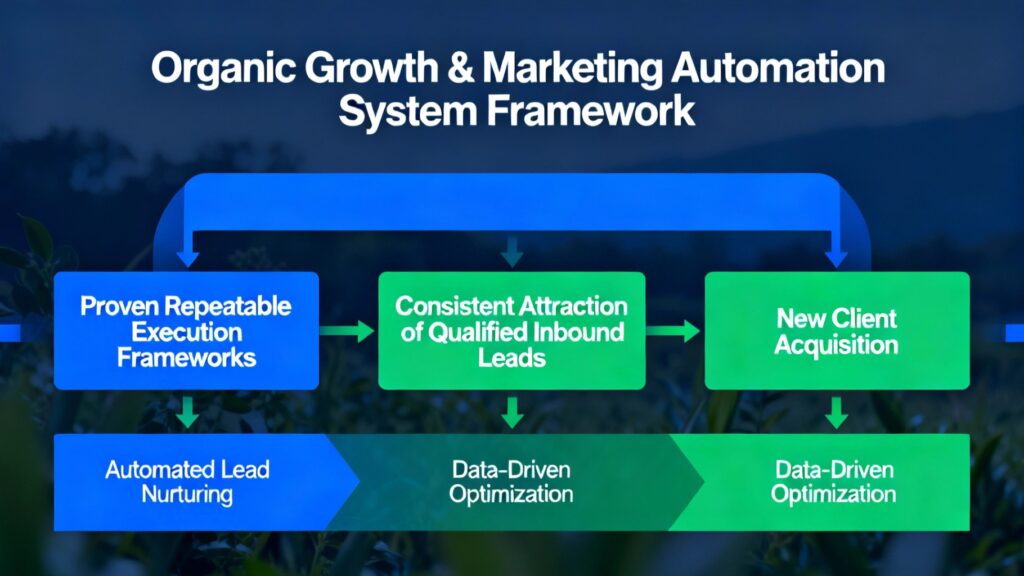 Organic Growth & Marketing Automation System Framework

Proven Repeatable Execution Frameworks

Consistent Attraction of Qualified Inbound Leads

New Client Acquisition

Automated Lead Nurturing

Data-Driven Optimization

Data-Driven Optimization